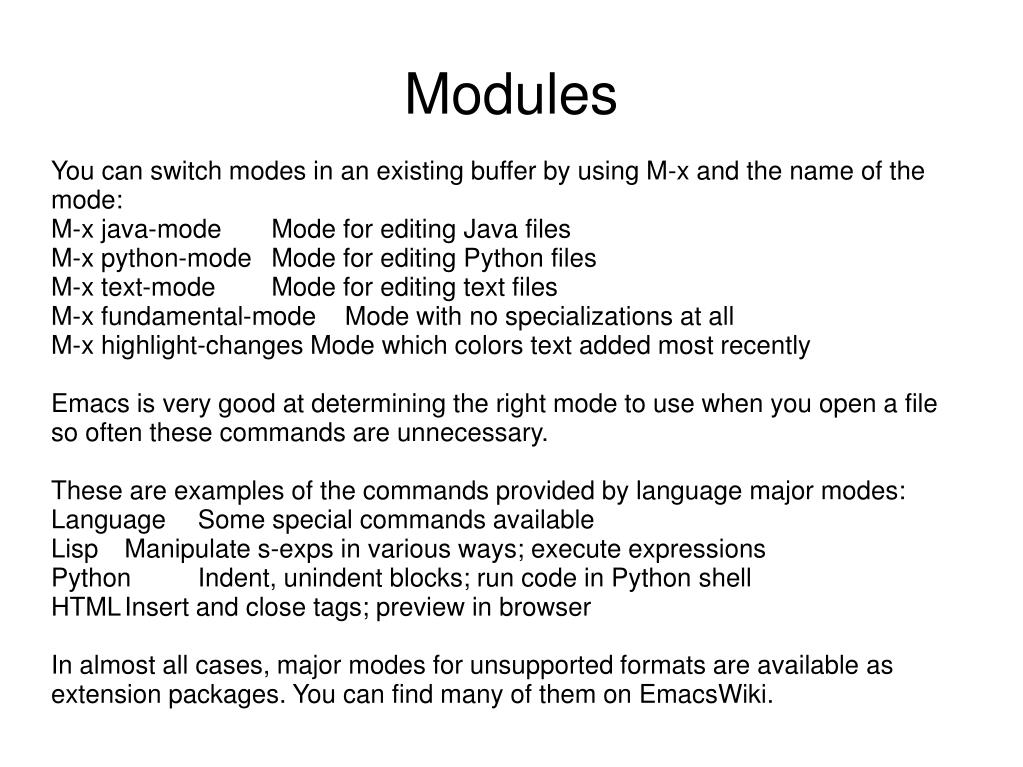 Modules

You can switch modes in an existing buffer by using M-x and the name of the mode:
M-x java-mode Mode for editing Java files
M-x python-mode Mode for editing Python files
M-x text-mode Mode for editing text files
M-x fundamental-mode Mode with no specializations at all
M-x highlight-changes Mode which colors text added most recently

Emacs is very good at determining the right mode to use when you open a file so often these commands are unnecessary.

These are examples of the commands provided by language major modes:
Language Some special commands available
Lisp Manipulate s-exps in various ways; execute expressions
Python Indent, unindent blocks; run code in Python shell
HTML Insert and close tags; preview in browser

In almost all cases, major modes for unsupported formats are available as extension packages. You can find many of them on EmacsWiki.